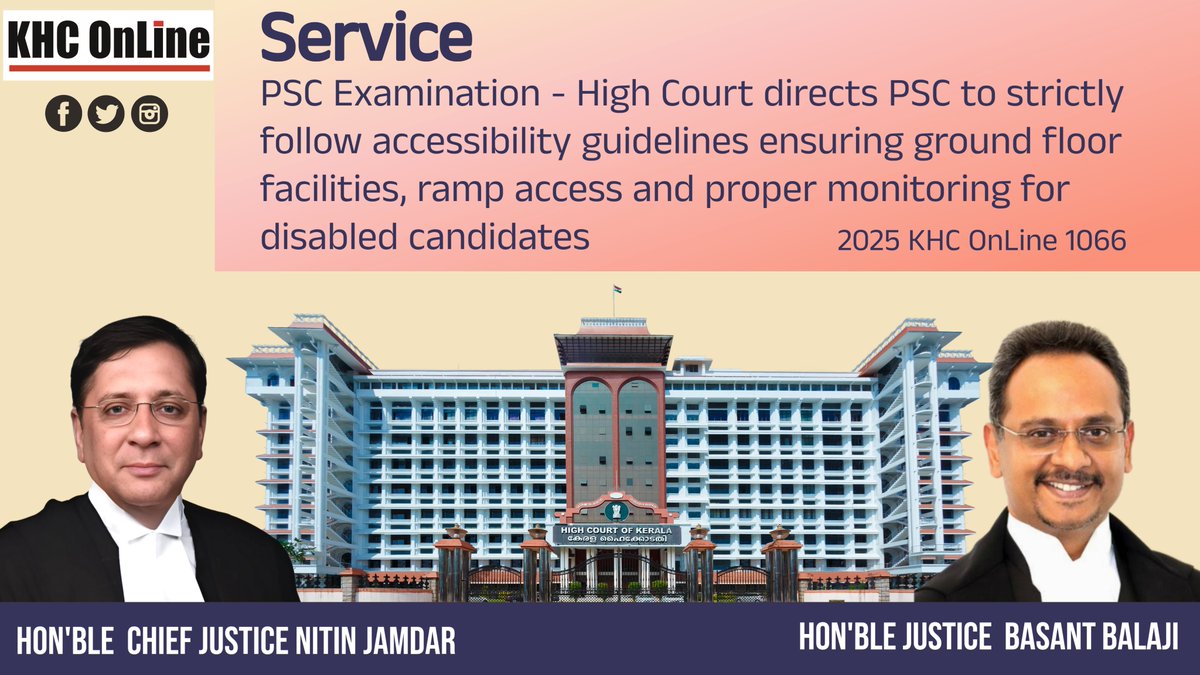 KHC OnLine

Service

PSC Examination - High Court directs PSC to strictly follow accessibility guidelines ensuring ground floor facilities, ramp access and proper monitoring for disabled candidates

2025 KHC OnLine 1066

HIGH COURT OF KERALA
കേരള ഹൈക്കോടതി

HON'BLE CHIEF JUSTICE NITIN JAMDAR

HON'BLE JUSTICE BASANT BALAJI